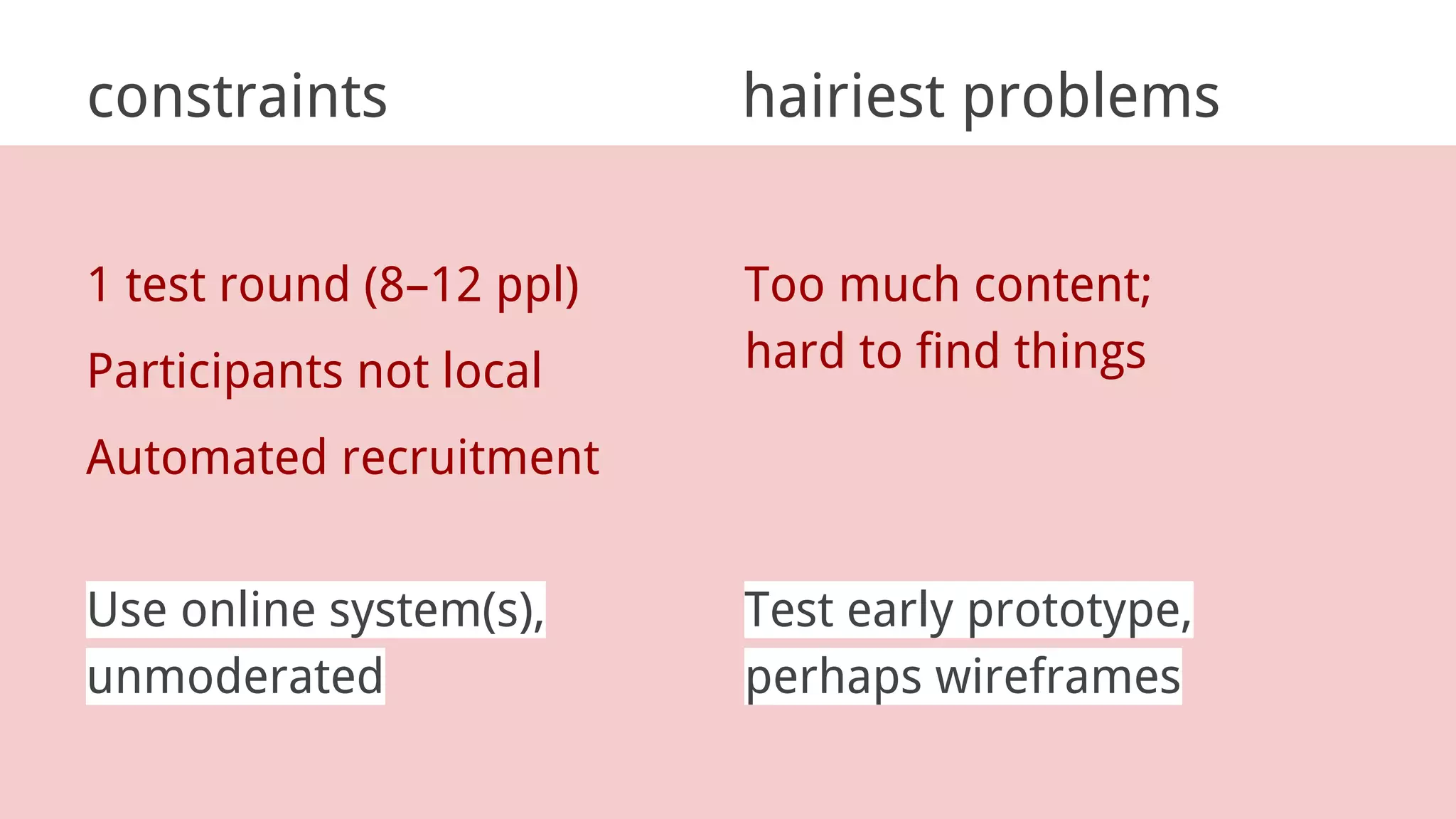 constraints

1 test round (8–12 ppl)

Participants not local

Automated recruitment

Use online system(s), unmoderated

hairiest problems

Too much content; hard to find things

Test early prototype, perhaps wireframes